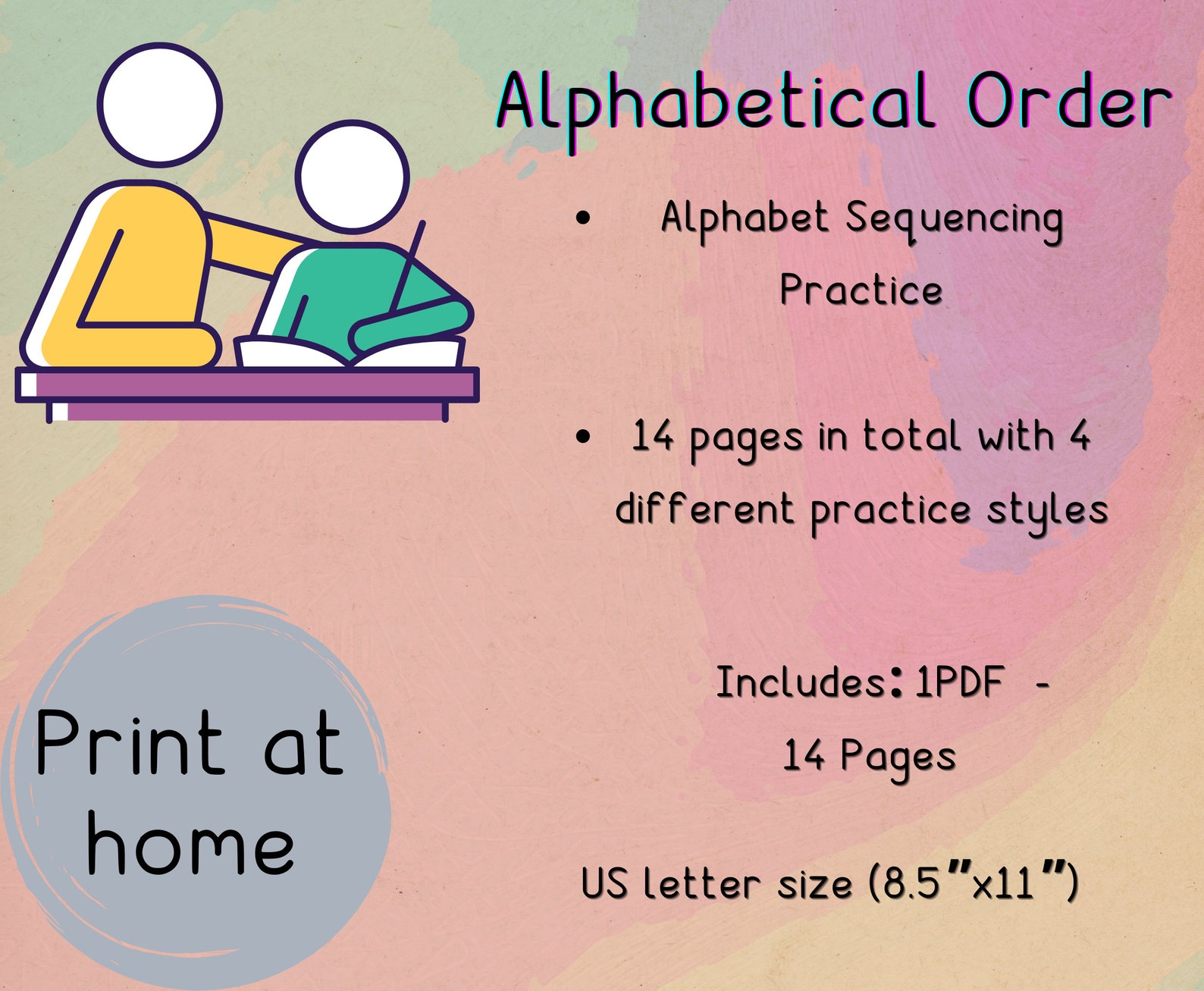 Alphabetical Order

• Alphabet Sequencing Practice

• 14 pages in total with 4 different practice styles

Includes: 1PDF - 14 Pages

US letter size (8.5"x11")

Print at home